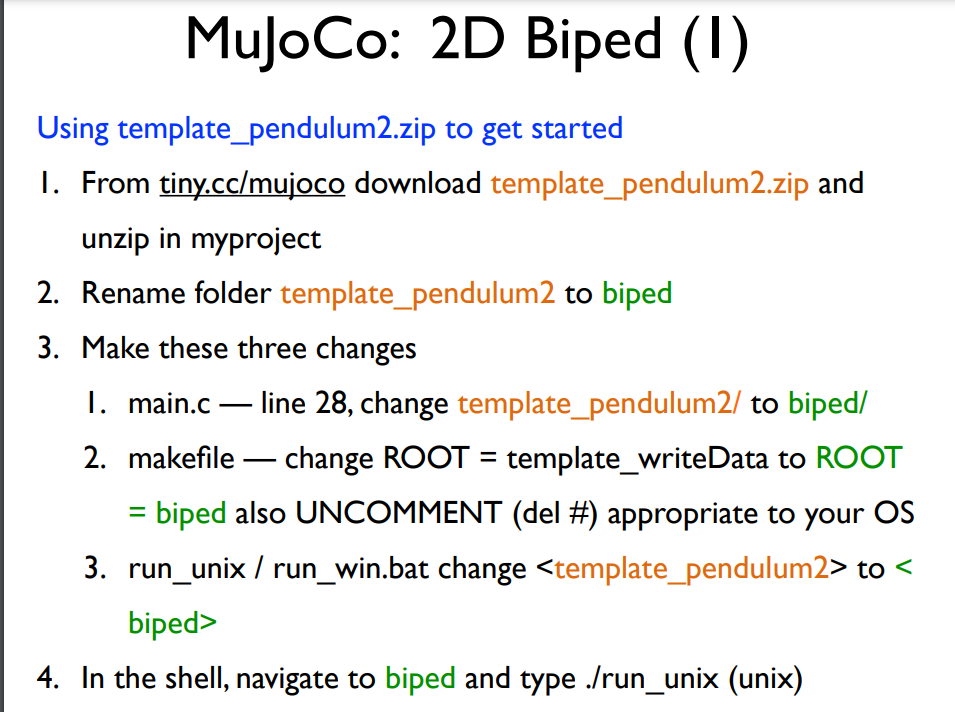 MuJoCo: 2D Biped (1)

Using template_pendulum2.zip to get started

1. From tiny.cc/mujoco download template_pendulum2.zip and unzip in myproject
2. Rename folder template_pendulum2 to biped
3. Make these three changes
   1. main.c — line 28, change template_pendulum2/ to biped/
   2. makefile — change ROOT = template_writeData to ROOT = biped also UNCOMMENT (del #) appropriate to your OS
   3. run_unix / run_win.bat change <template_pendulum2> to < biped>
4. In the shell, navigate to biped and type ./run_unix (unix)